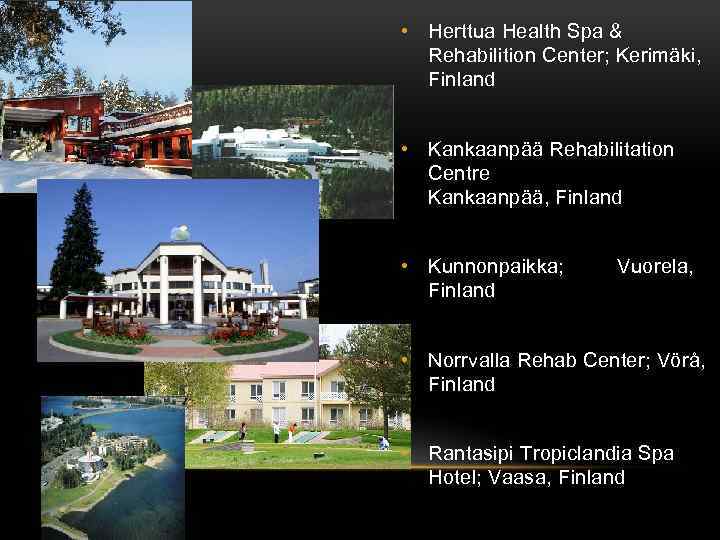 • Herttua Health Spa & Rehabilition Center; Kerimäki, Finland

• Kankaanpää Rehabilitation Centre
Kankaanpää, Finland

• Kunnonpaikka; Vuorela, Finland

• Norrvalla Rehab Center; Vörå, Finland

Rantasipi Tropiclandia Spa Hotel; Vaasa, Finland